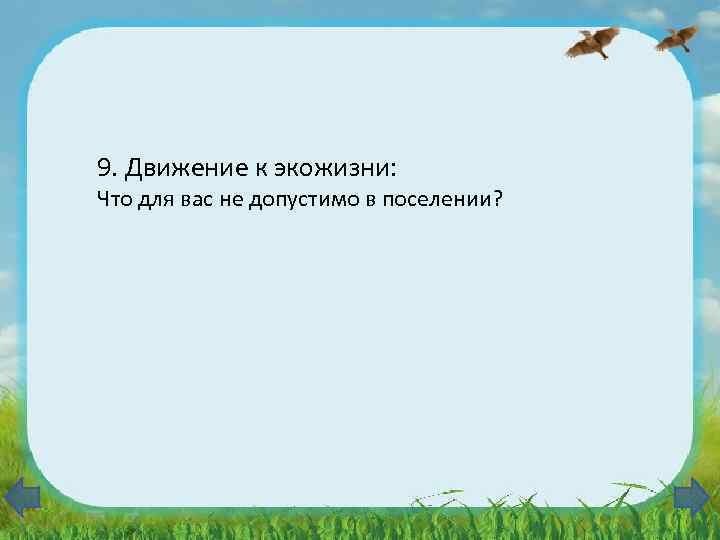 9. Движение к экожизни:
Что для вас не допустимо в поселении?